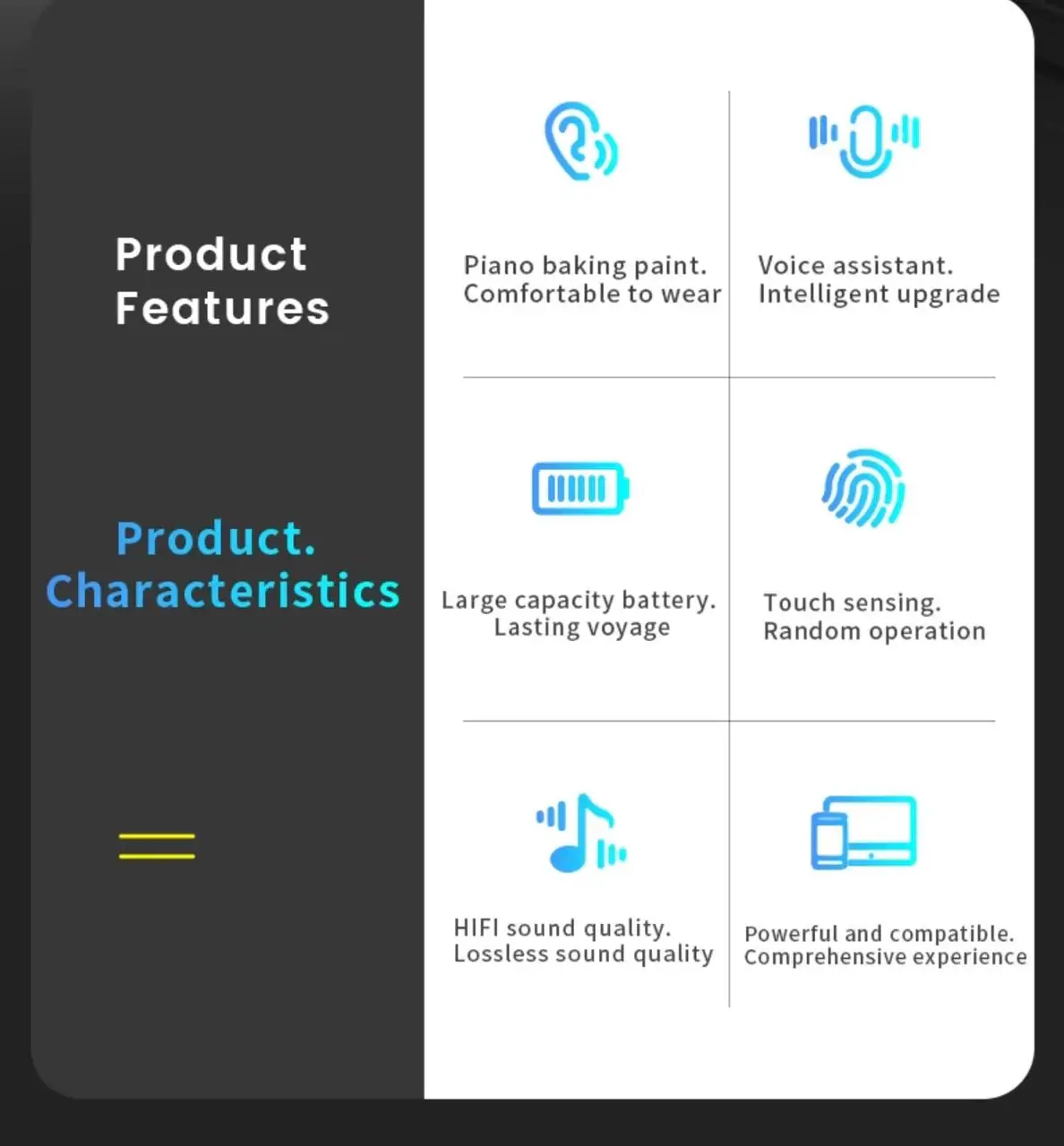 Product Features

Product. Characteristics

Piano baking paint. Comfortable to wear

Voice assistant. Intelligent upgrade

Large capacity battery. Lasting voyage

Touch sensing. Random operation

HIFI sound quality. Lossless sound quality

Powerful and compatible. Comprehensive experience